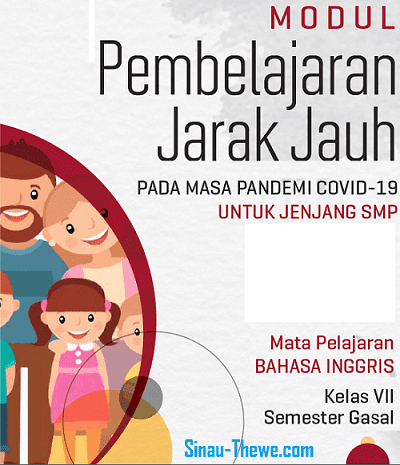 MODUL
Pembelajaran Jarak Jauh

PADA MASA PANDEMI COVID-19
UNTUK JENJANG SMP

Mata Pelajaran
BAHASA INGGRIS

Kelas VII
Semester Gasal

Sinau-Thewe.com